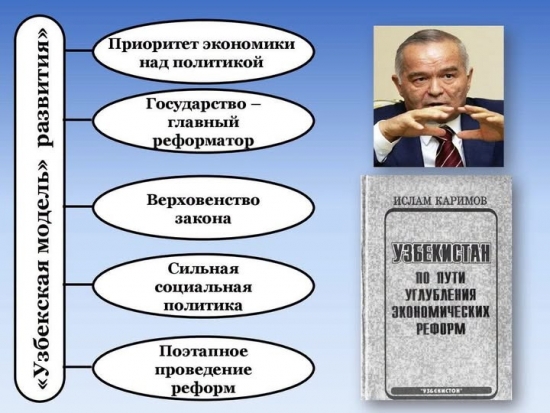 «Узбекская модель» развития

Приоритет экономики над политикой

Государство – главный реформатор

Верховенство закона

Сильная социальная политика

Поэтапное проведение реформ

ИСЛАМ КАРИМОВ

УЗБЕКИСТАН

ПО ПУТИ УГЛУБЛЕНИЯ ЭКОНОМИЧЕСКИХ РЕФОРМ

"УЗБЕКИСТОН"